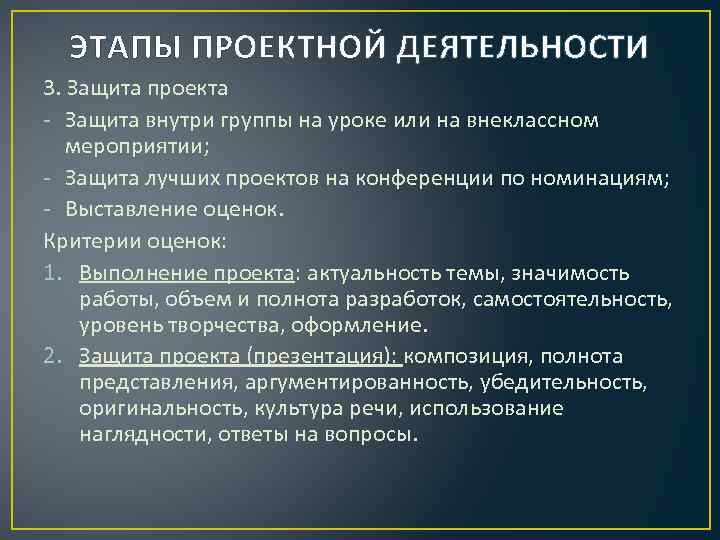 ЭТАПЫ ПРОЕКТНОЙ ДЕЯТЕЛЬНОСТИ

3. Защита проекта

- Защита внутри группы на уроке или на внеклассном мероприятии;
- Защита лучших проектов на конференции по номинациям;
- Выставление оценок.

Критерии оценок:

1. Выполнение проекта: актуальность темы, значимость работы, объем и полнота разработок, самостоятельность, уровень творчества, оформление.
2. Защита проекта (презентация): композиция, полнота представления, аргументированность, убедительность, оригинальность, культура речи, использование наглядности, ответы на вопросы.